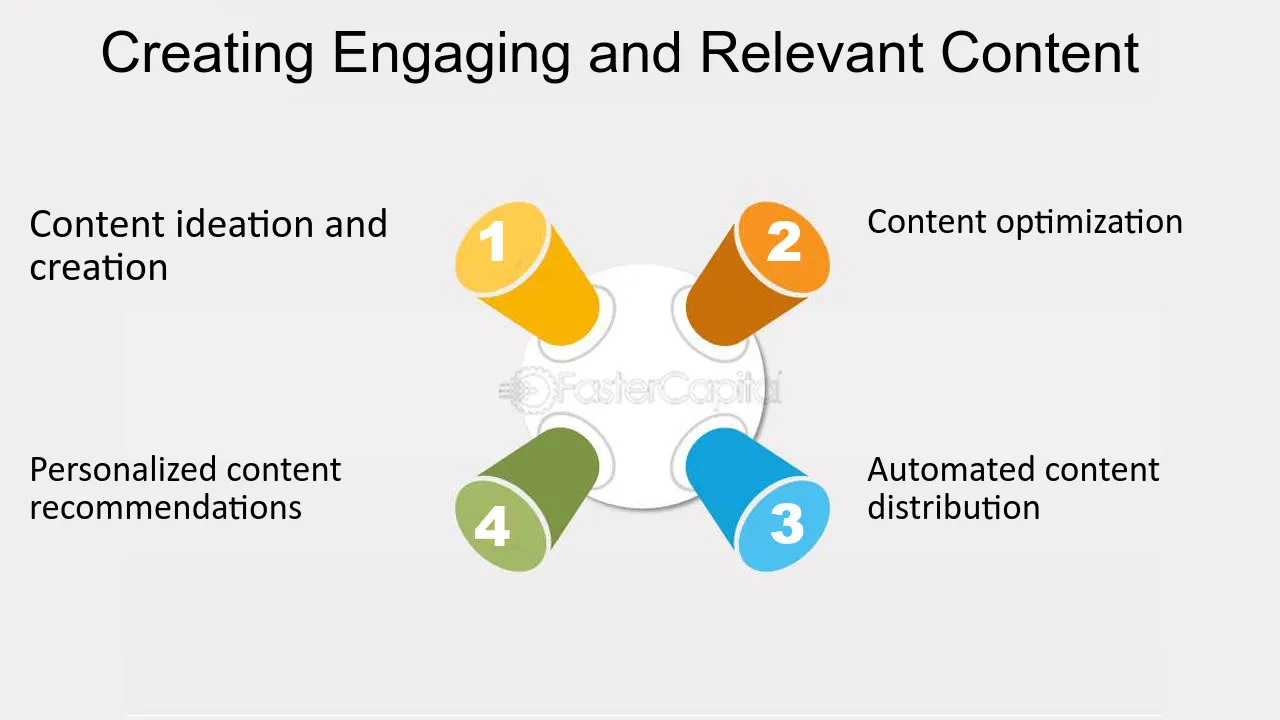 Creating Engaging and Relevant Content

Content ideation and creation

1

2

Content optimization

Personalized content recommendations

4

3

Automated content distribution

FasterCapital